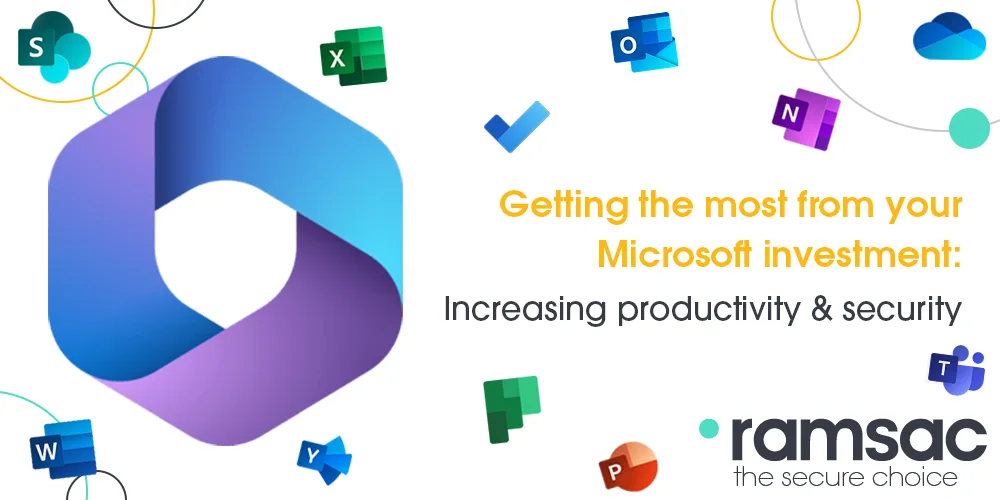 S

X

O

N

Getting the most from your Microsoft investment:

Increasing productivity & security

T

W

Y

P

ramsac

the secure choice